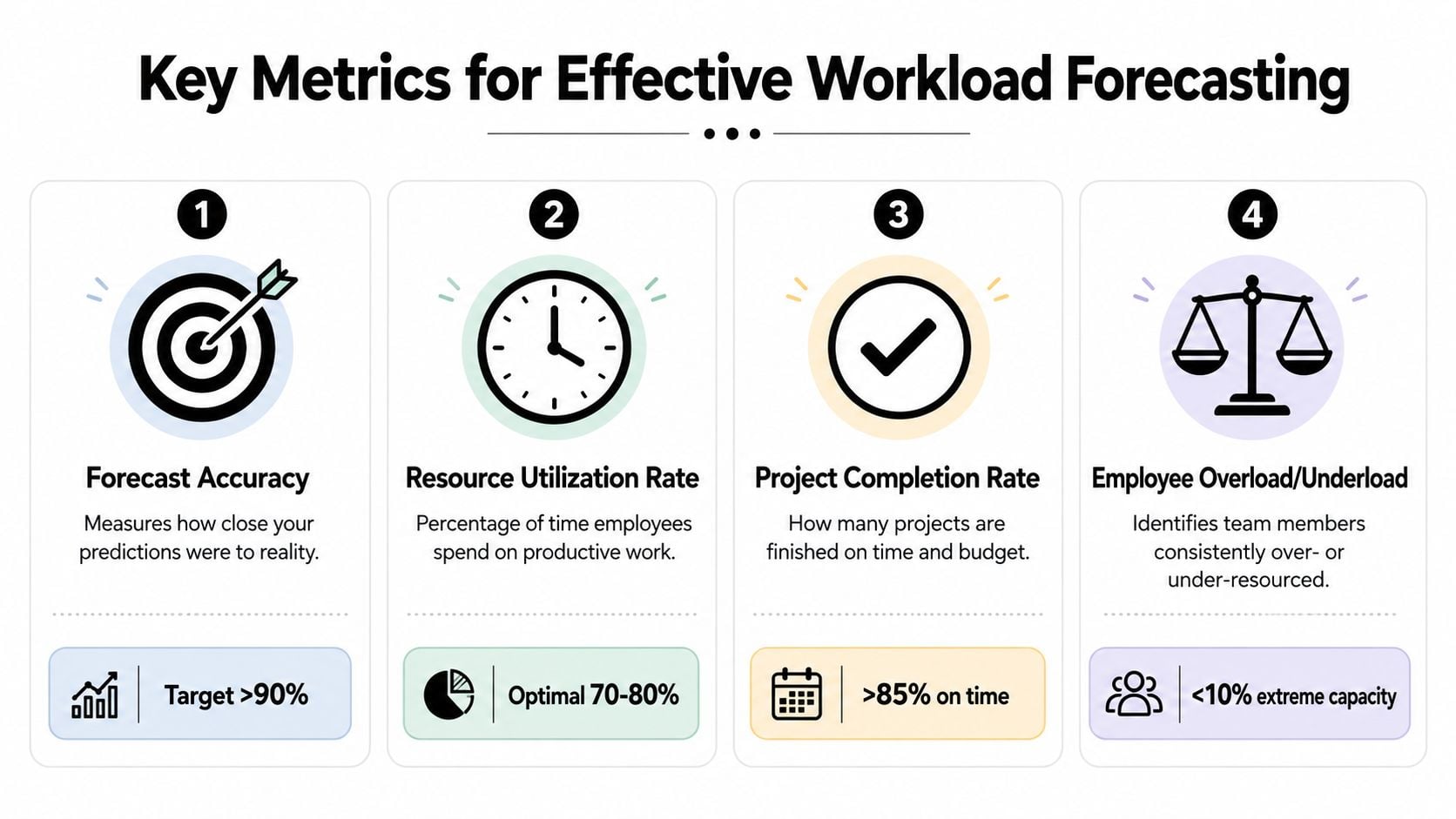 Key Metrics for Effective Workload Forecasting

1

Forecast Accuracy

Measures how close your predictions were to reality.

Target >90%

2

Resource Utilization Rate

Percentage of time employees spend on productive work.

Optimal 70-80%

3

Project Completion Rate

How many projects are finished on time and budget.

>85% on time

4

Employee Overload/Underload

Identifies team members consistently over- or under-resourced.

<10% extreme capacity